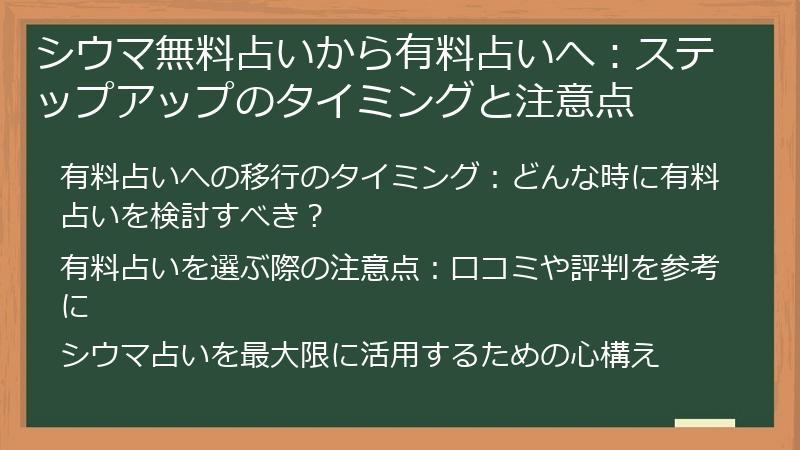 シウマ無料占いから有料占いへ：ステップアップのタイミングと注意点

有料占いへの移行のタイミング：どんな時に有料占いを検討すべき？

有料占いを選ぶ際の注意点：口コミや評判を参考に

シウマ占いを最大限に活用するための心構え